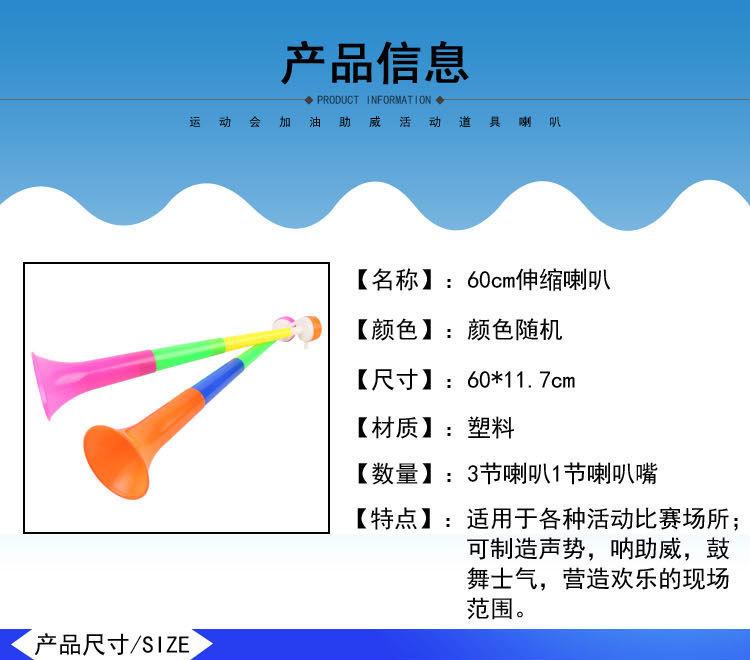 产品信息

PRODUCT INFORMATION

运动会加油助威活动道具喇叭

【名称】：60cm伸缩喇叭

【颜色】：颜色随机

【尺寸】：60*11.7cm

【材质】：塑料

【数量】：3节喇叭1节喇叭嘴

【特点】：适用于各种活动比赛场所；可制造声势，呐助威，鼓舞士气，营造欢乐的现场范围。

产品尺寸/SIZE